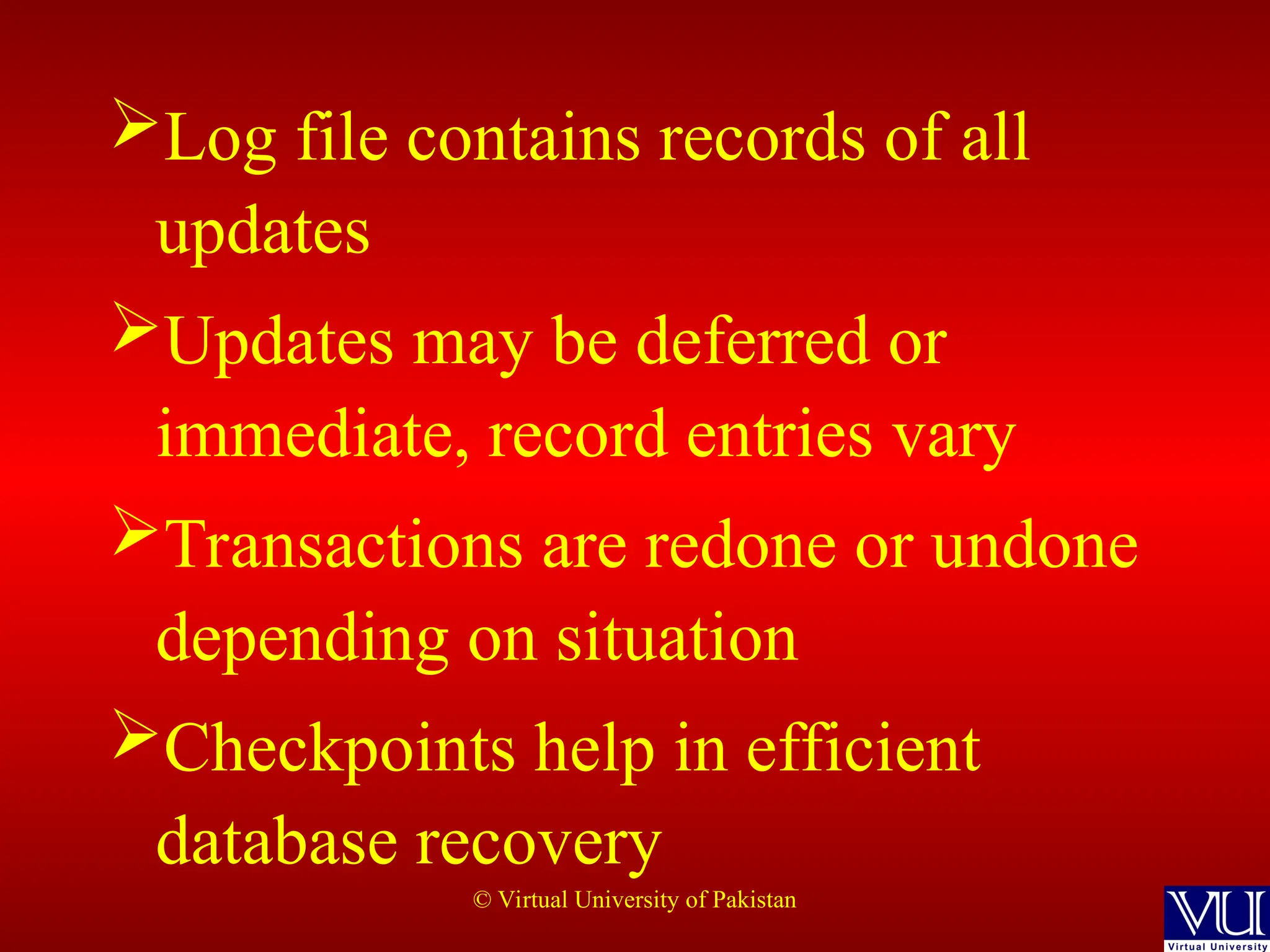 ➢Log file contains records of all updates

➢Updates may be deferred or immediate, record entries vary

➢Transactions are redone or undone depending on situation

➢Checkpoints help in efficient database recovery

© Virtual University of Pakistan

VU
Virtual University